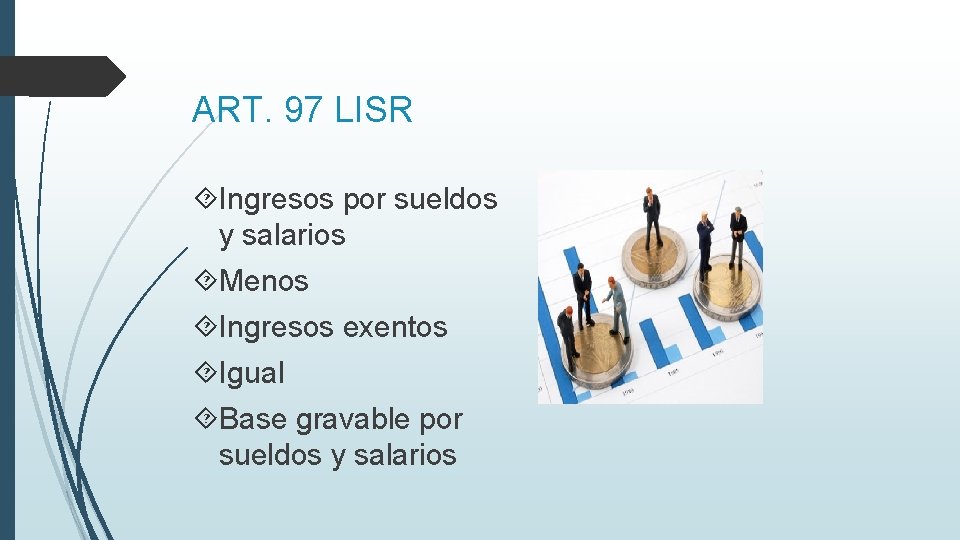 ART. 97 LISR

Ingresos por sueldos y salarios

Menos

Ingresos exentos

Igual

Base gravable por sueldos y salarios